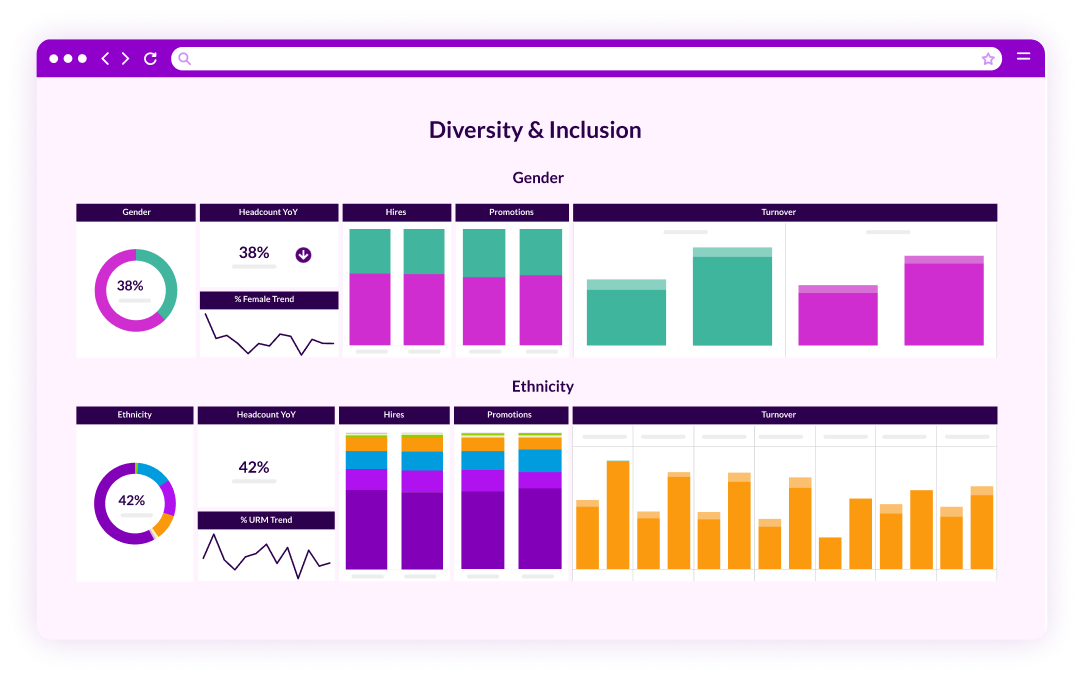 Diversity & Inclusion

Gender

Gender

38%

Headcount YoY

38%

% Female Trend

Hires

Promotions

Turnover

Ethnicity

Ethnicity

42%

Headcount YoY

42%

% URM Trend

Hires

Promotions

Turnover